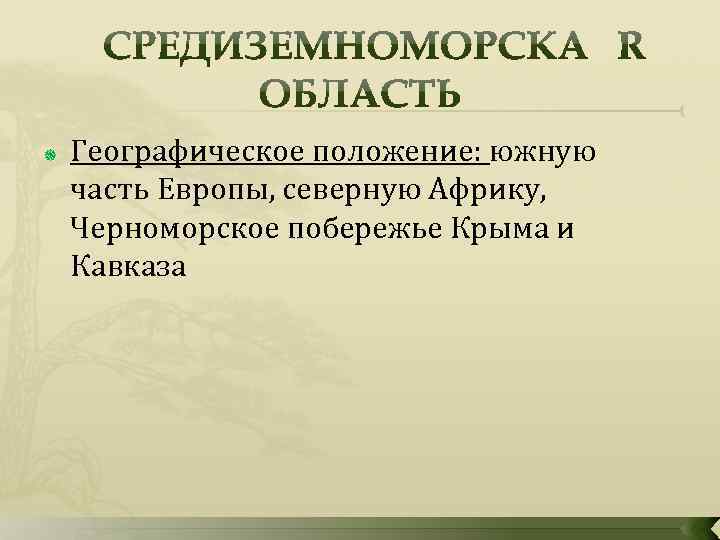 СРЕДИЗЕМНОМОРСКА R ОБЛАСТЬ

Географическое положение: южную часть Европы, северную Африку, Черноморское побережье Крыма и Кавказа